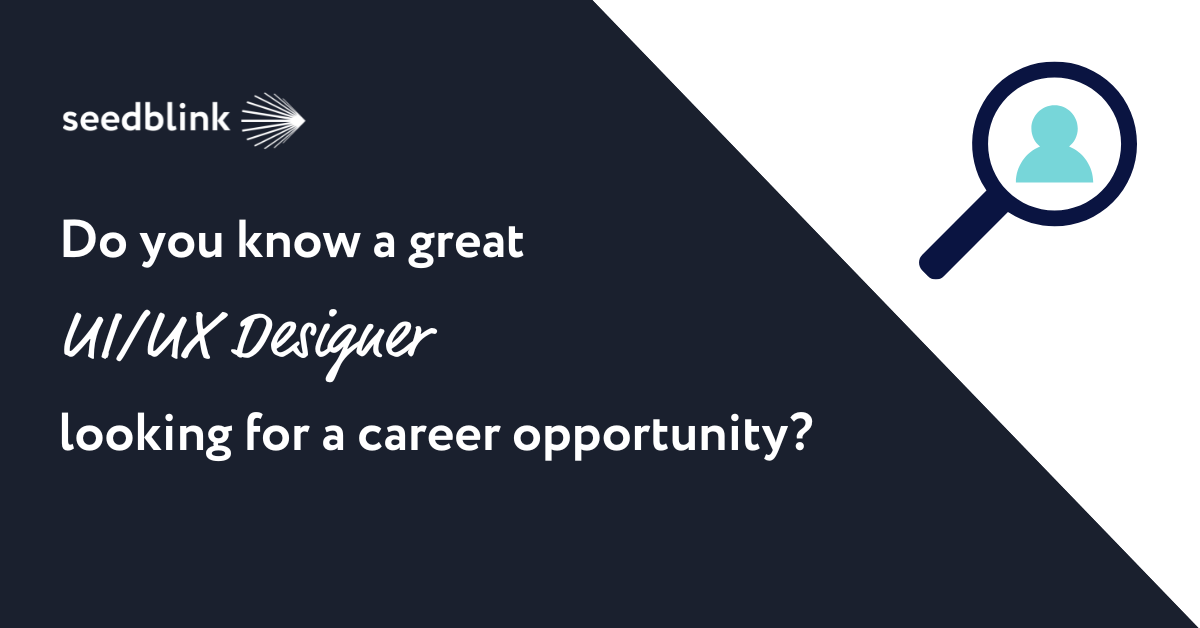 seedblink

Do you know a great

UI/UX Designer

looking for a career opportunity?